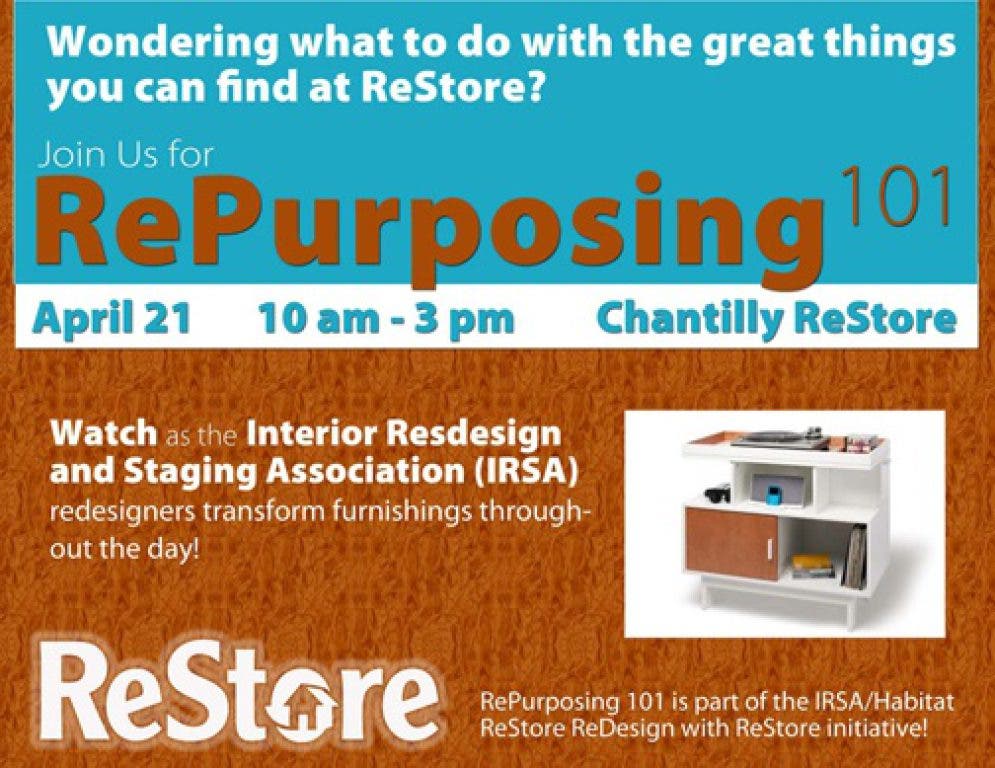 Wondering what to do with the great things you can find at ReStore?

Join Us for

RePurposing 101

April 21 10 am - 3 pm Chantilly ReStore

Watch as the Interior Resdesign and Staging Association (IRSA) redesigners transform furnishings throughout the day!

ReStore

RePurposing 101 is part of the IRSA/Habitat ReStore ReDesign with ReStore initiative!